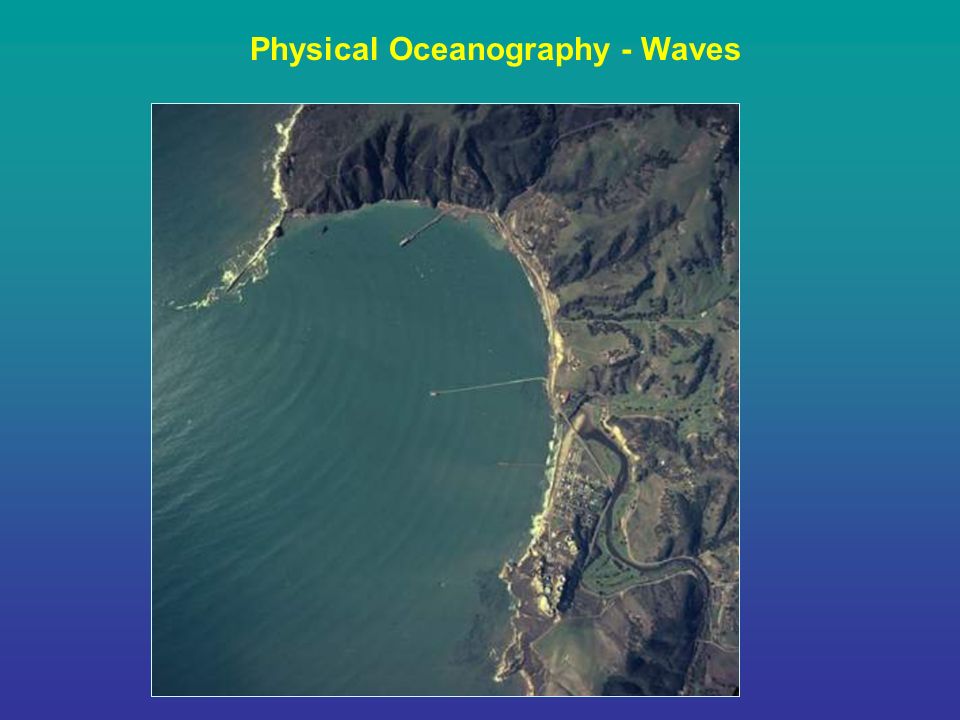 Physical Oceanography - Waves